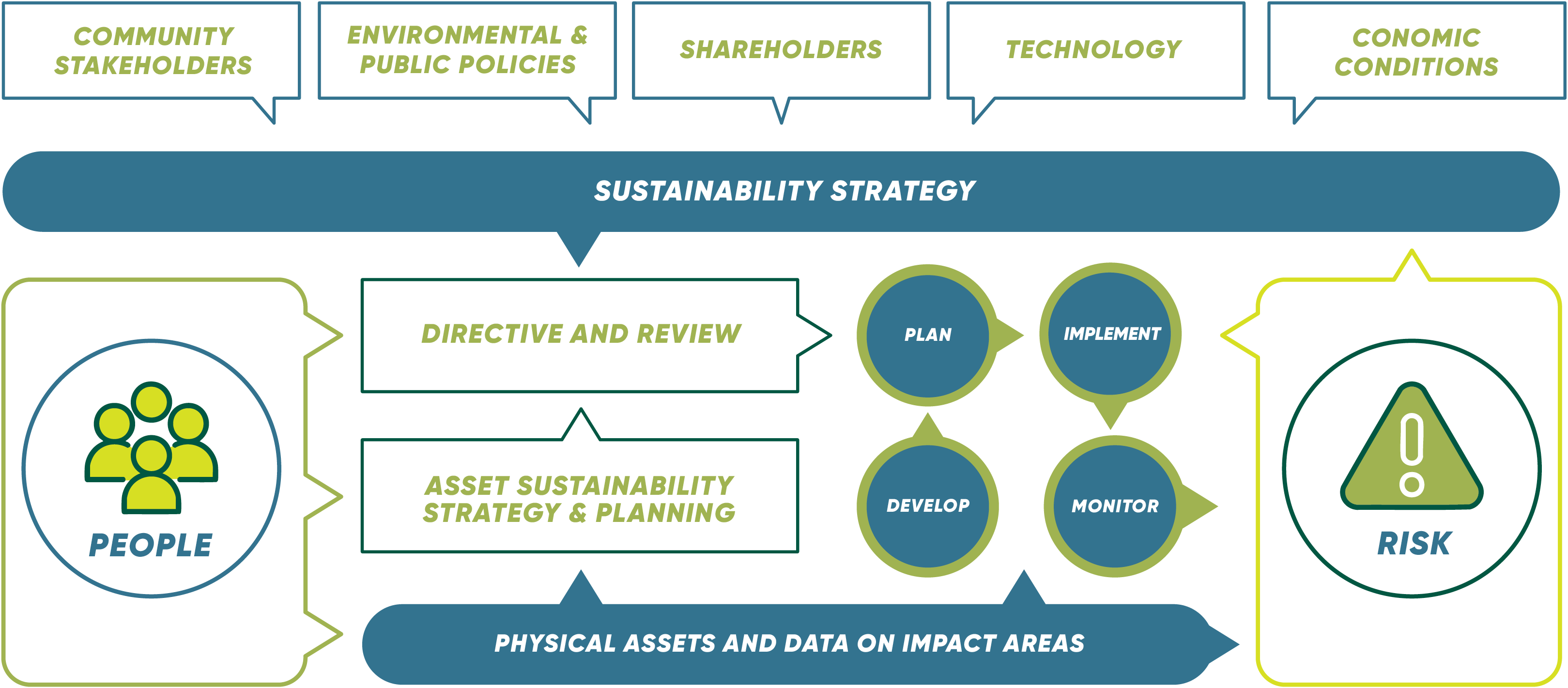 COMMUNITY STAKEHOLDERS

ENVIRONMENTAL & PUBLIC POLICIES

SHAREHOLDERS

TECHNOLOGY

CONOMIC CONDITIONS

SUSTAINABILITY STRATEGY

PEOPLE

DIRECTIVE AND REVIEW

ASSET SUSTAINABILITY STRATEGY & PLANNING

PLAN

IMPLEMENT

DEVELOP

MONITOR

RISK

PHYSICAL ASSETS AND DATA ON IMPACT AREAS